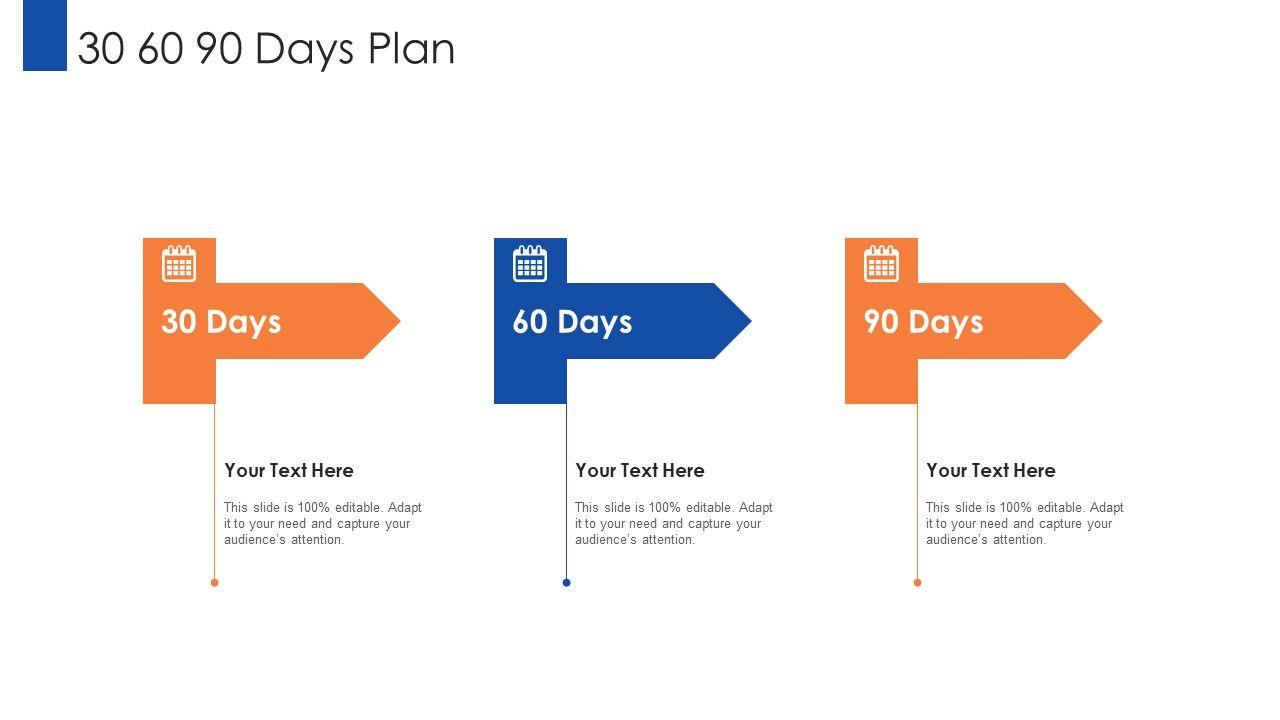 30 60 90 Days Plan

30 Days

Your Text Here

This slide is 100% editable. Adapt it to your need and capture your audience's attention.

60 Days

Your Text Here

This slide is 100% editable. Adapt it to your need and capture your audience's attention.

90 Days

Your Text Here

This slide is 100% editable. Adapt it to your need and capture your audience's attention.